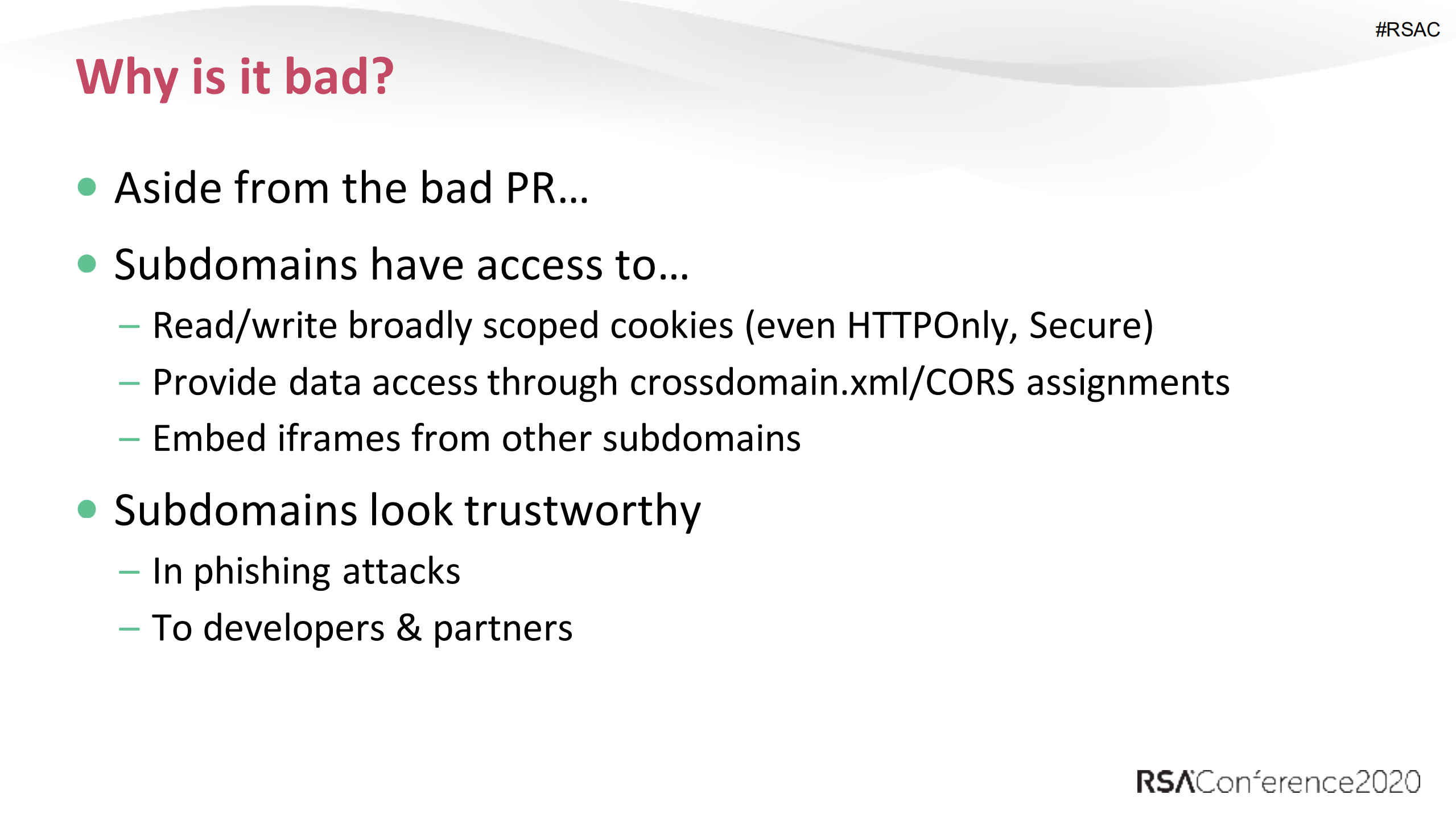 #RSAC

Why is it bad?

- Aside from the bad PR…
- Subdomains have access to…
  – Read/write broadly scoped cookies (even HTTPOnly, Secure)
  – Provide data access through crossdomain.xml/CORS assignments
  – Embed iframes from other subdomains
- Subdomains look trustworthy
  – In phishing attacks
  – To developers & partners

RSAConference2020